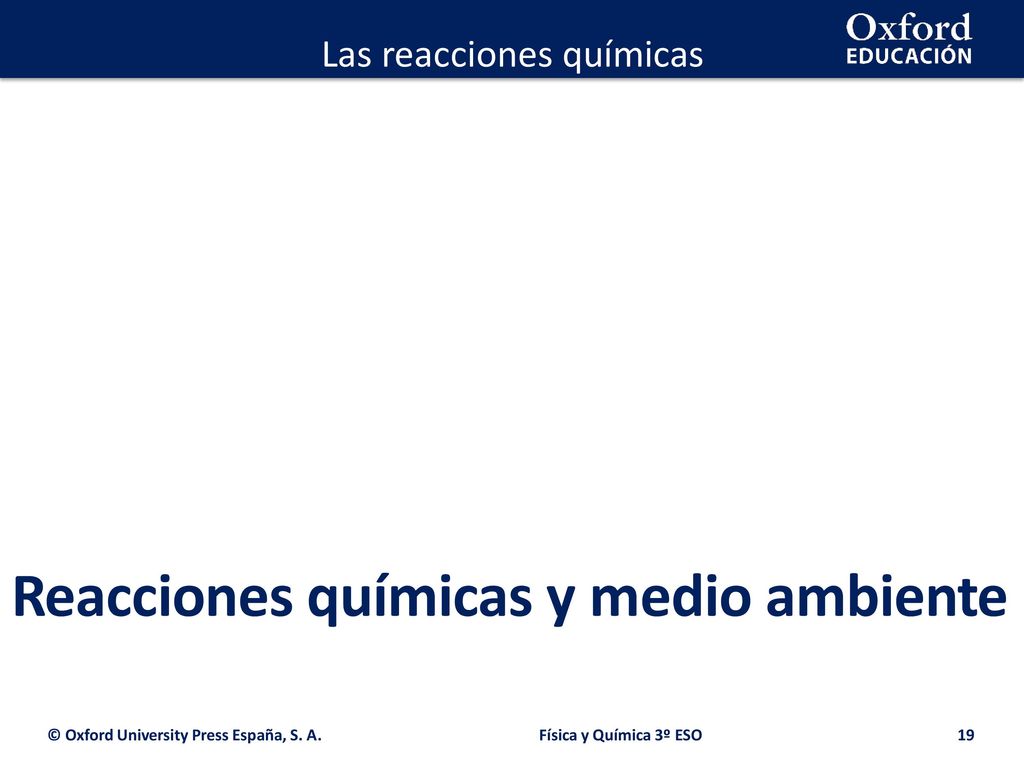 Las reacciones químicas

Oxford
EDUCACIÓN

Reacciones químicas y medio ambiente

© Oxford University Press España, S. A.

Física y Química 3º ESO

19